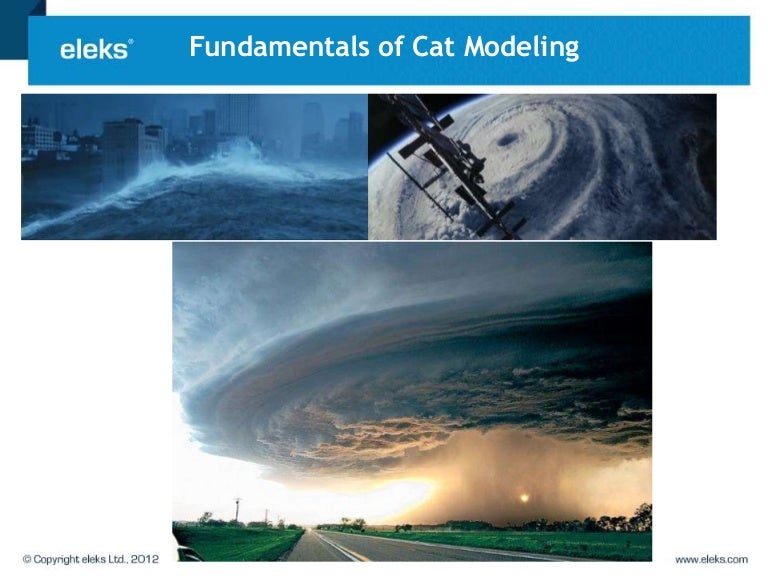 eleks®

Fundamentals of Cat Modeling

© Copyright eleks Ltd., 2012

www.eleks.com